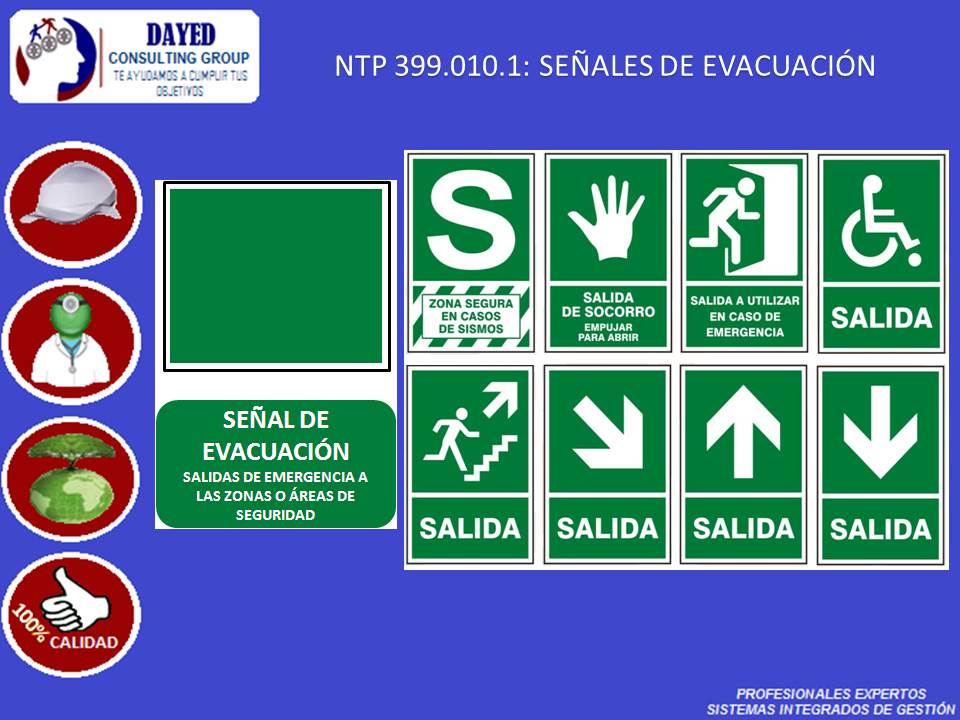 DAYED
CONSULTING GROUP
TE AYUDAMOS A CUMPLIR TUS OBJETIVOS

NTP 399.010.1: SEÑALES DE EVACUACIÓN

100% CALIDAD

SEÑAL DE EVACUACIÓN
SALIDAS DE EMERGENCIA A LAS ZONAS O ÁREAS DE SEGURIDAD

S
ZONA SEGURA EN CASOS DE SISMOS

SALIDA DE SOCORRO
EMPUJAR PARA ABRIR

SALIDA A UTILIZAR EN CASO DE EMERGENCIA

SALIDA

SALIDA

SALIDA

SALIDA

SALIDA

PROFESIONALES EXPERTOS
SISTEMAS INTEGRADOS DE GESTIÓN